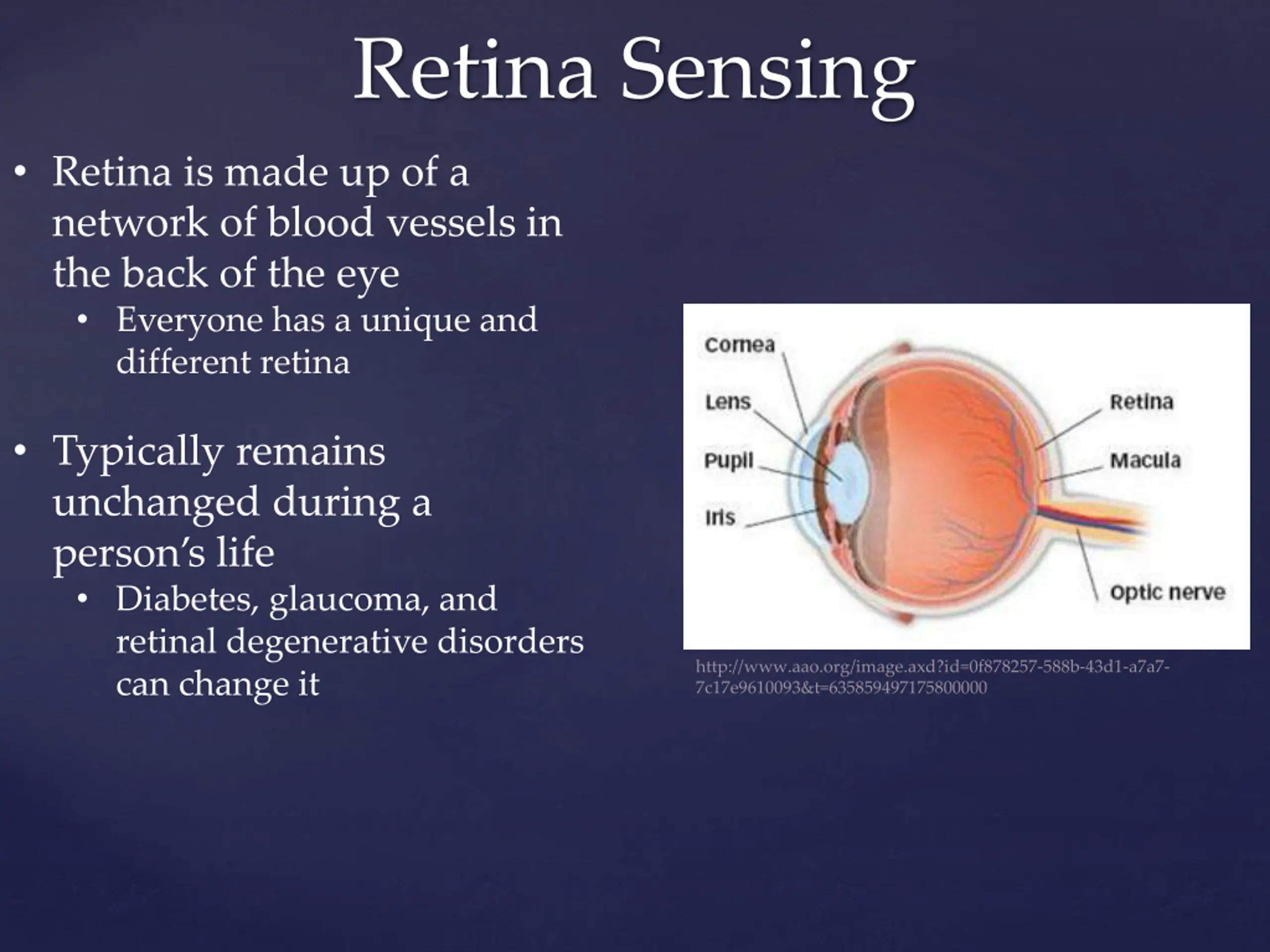 Retina Sensing

• Retina is made up of a network of blood vessels in the back of the eye
  • Everyone has a unique and different retina

• Typically remains unchanged during a person's life
  • Diabetes, glaucoma, and retinal degenerative disorders can change it

Cornea
Lens
Pupil
Iris
Retina
Macula
Optic nerve

http://www.aao.org/image.axd?id=0f878257-588b-43d1-a7a7-7c17e9610093&t=635859497175800000